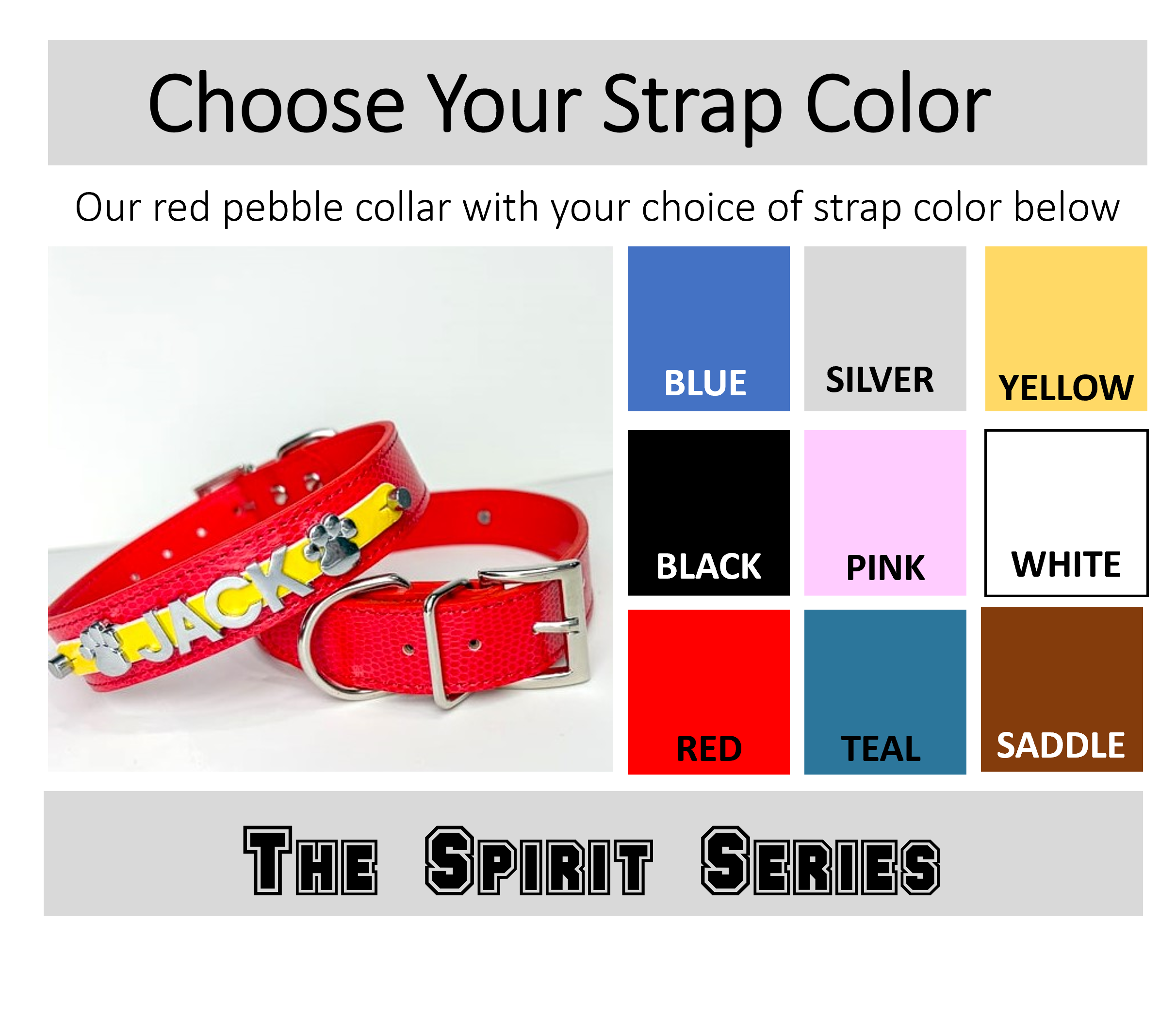 Choose Your Strap Color

Our red pebble collar with your choice of strap color below

JACK

BLUE

SILVER

YELLOW

BLACK

PINK

WHITE

RED

TEAL

SADDLE

THE SPIRIT SERIES